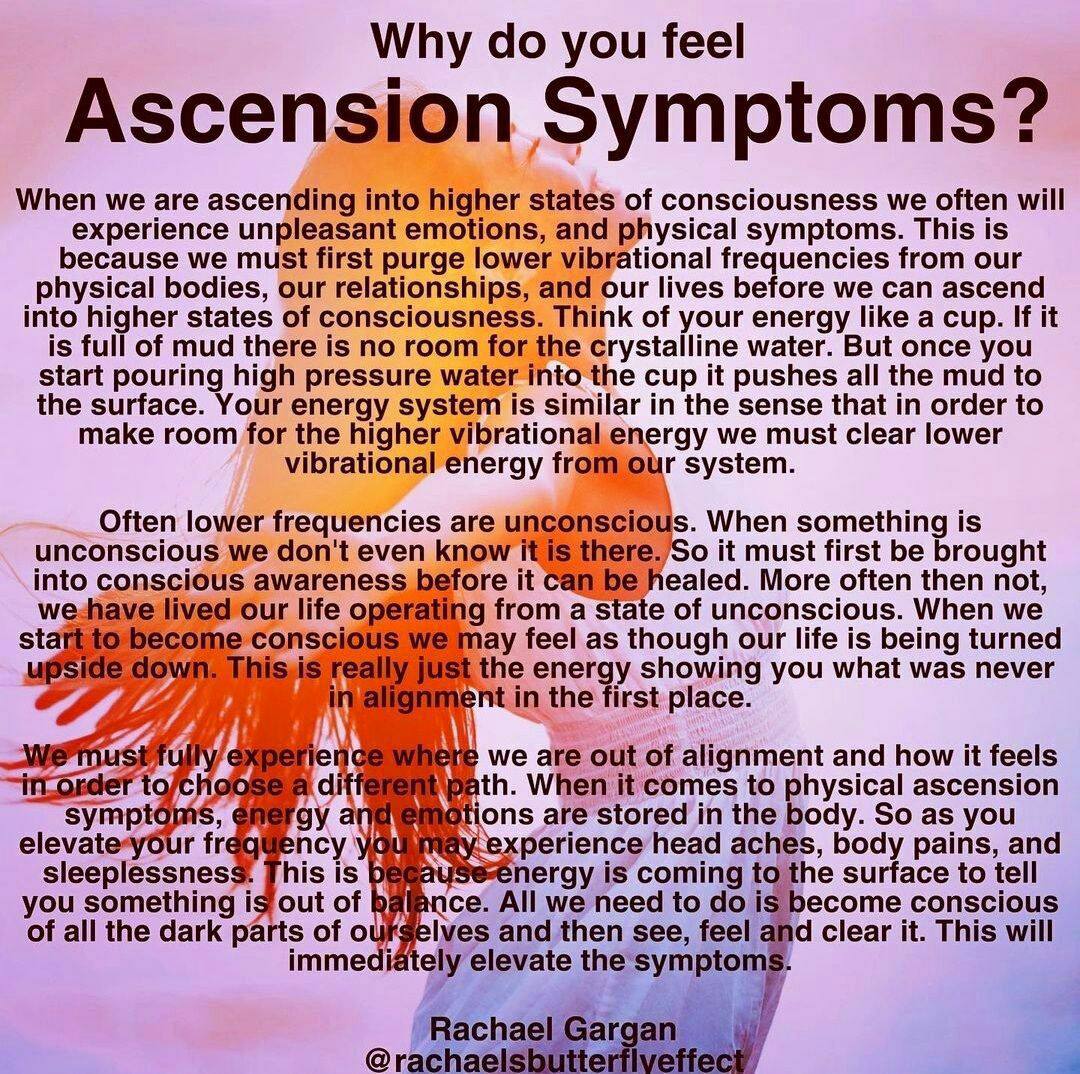 Why do you feel
Ascension Symptoms?

When we are ascending into higher states of consciousness we often will experience unpleasant emotions, and physical symptoms. This is because we must first purge lower vibrational frequencies from our physical bodies, our relationships, and our lives before we can ascend into higher states of consciousness. Think of your energy like a cup. If it is full of mud there is no room for the crystalline water. But once you start pouring high pressure water into the cup it pushes all the mud to the surface. Your energy system is similar in the sense that in order to make room for the higher vibrational energy we must clear lower vibrational energy from our system.

Often lower frequencies are unconscious. When something is unconscious we don't even know it is there. So it must first be brought into conscious awareness before it can be healed. More often then not, we have lived our life operating from a state of unconscious. When we start to become conscious we may feel as though our life is being turned upside down. This is really just the energy showing you what was never in alignment in the first place.

We must fully experience where we are out of alignment and how it feels in order to choose a different path. When it comes to physical ascension symptoms, energy and emotions are stored in the body. So as you elevate your frequency you may experience head aches, body pains, and sleeplessness. This is because energy is coming to the surface to tell you something is out of balance. All we need to do is become conscious of all the dark parts of ourselves and then see, feel and clear it. This will immediately elevate the symptoms.

Rachael Gargan
@rachaelsbutterflyeffect